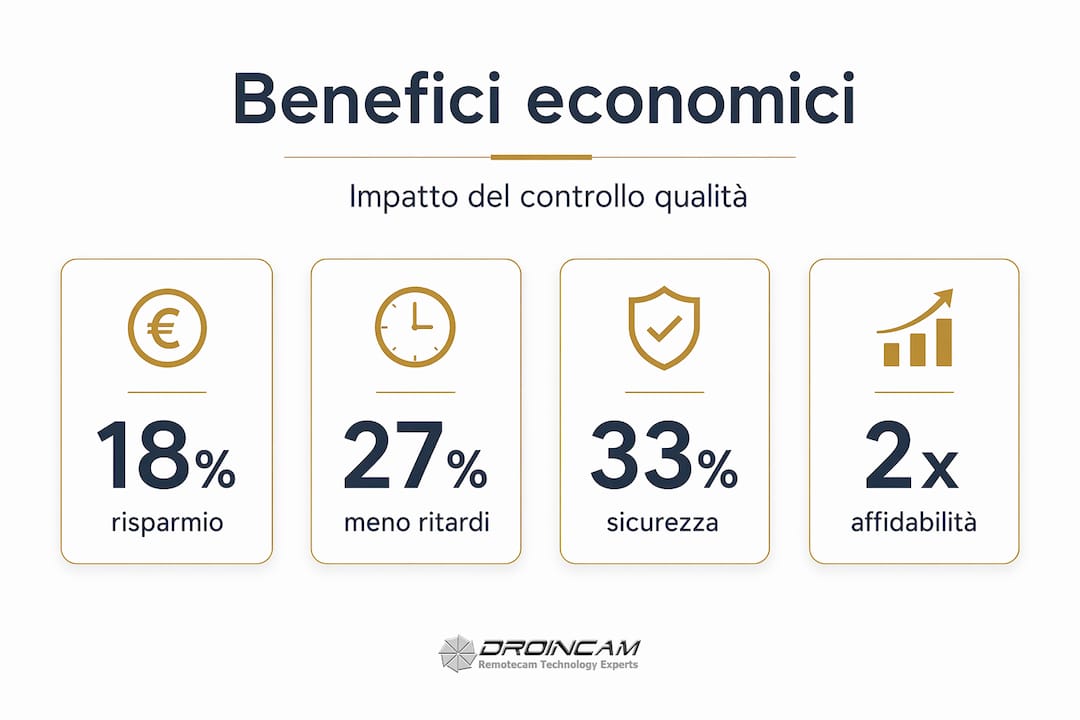 Benefici economici

Impatto del controllo qualità

€

18%
risparmio

27%
meno ritardi

33%
sicurezza

2x
affidabilità

DROINCAM
Remotecam Technology Experts